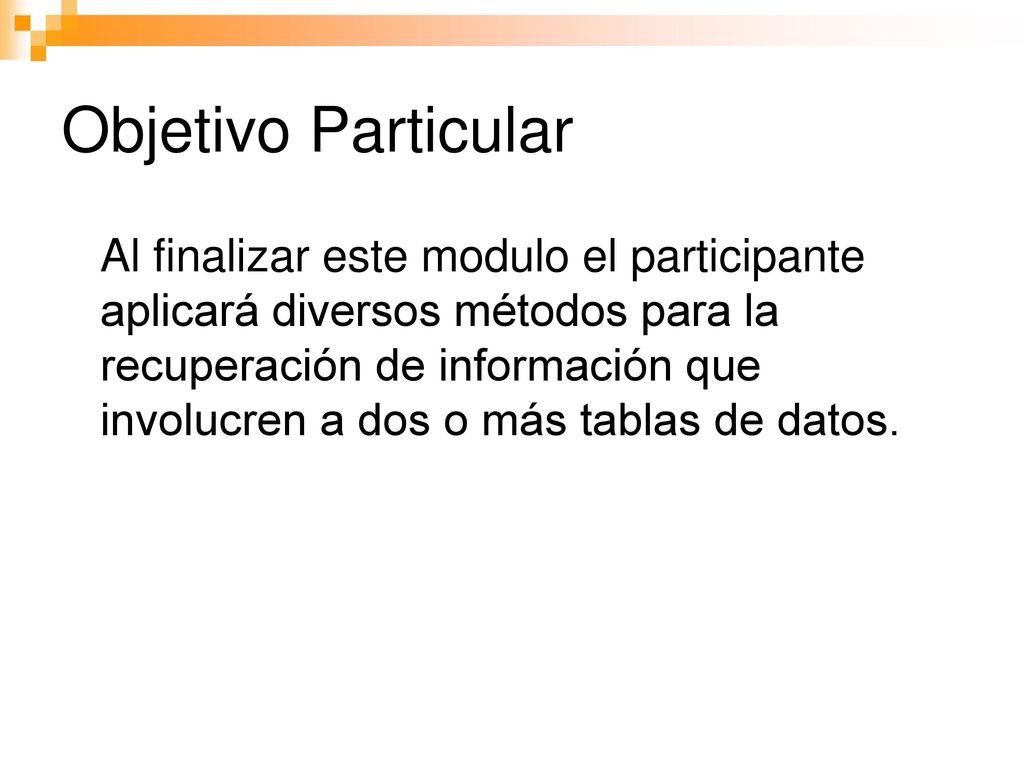 Objetivo Particular

Al finalizar este modulo el participante aplicará diversos métodos para la recuperación de información que involucren a dos o más tablas de datos.